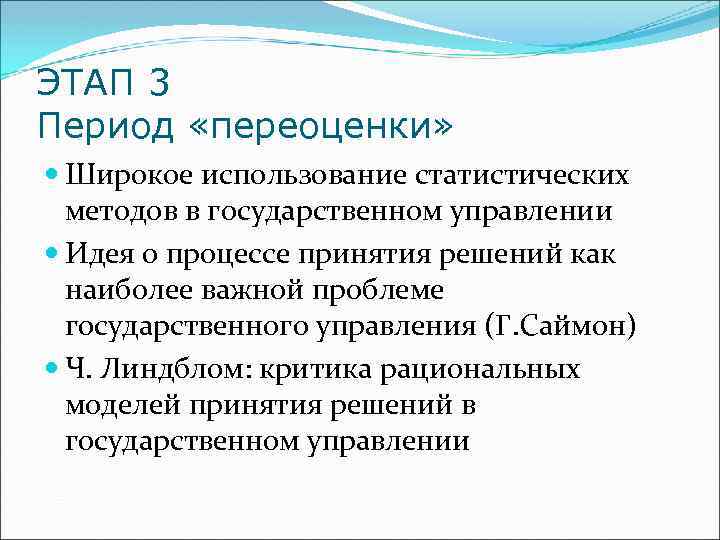 ЭТАП 3
Период «переоценки»

Широкое использование статистических методов в государственном управлении

Идея о процессе принятия решений как наиболее важной проблеме государственного управления (Г.Саймон)

Ч. Линдблом: критика рациональных моделей принятия решений в государственном управлении